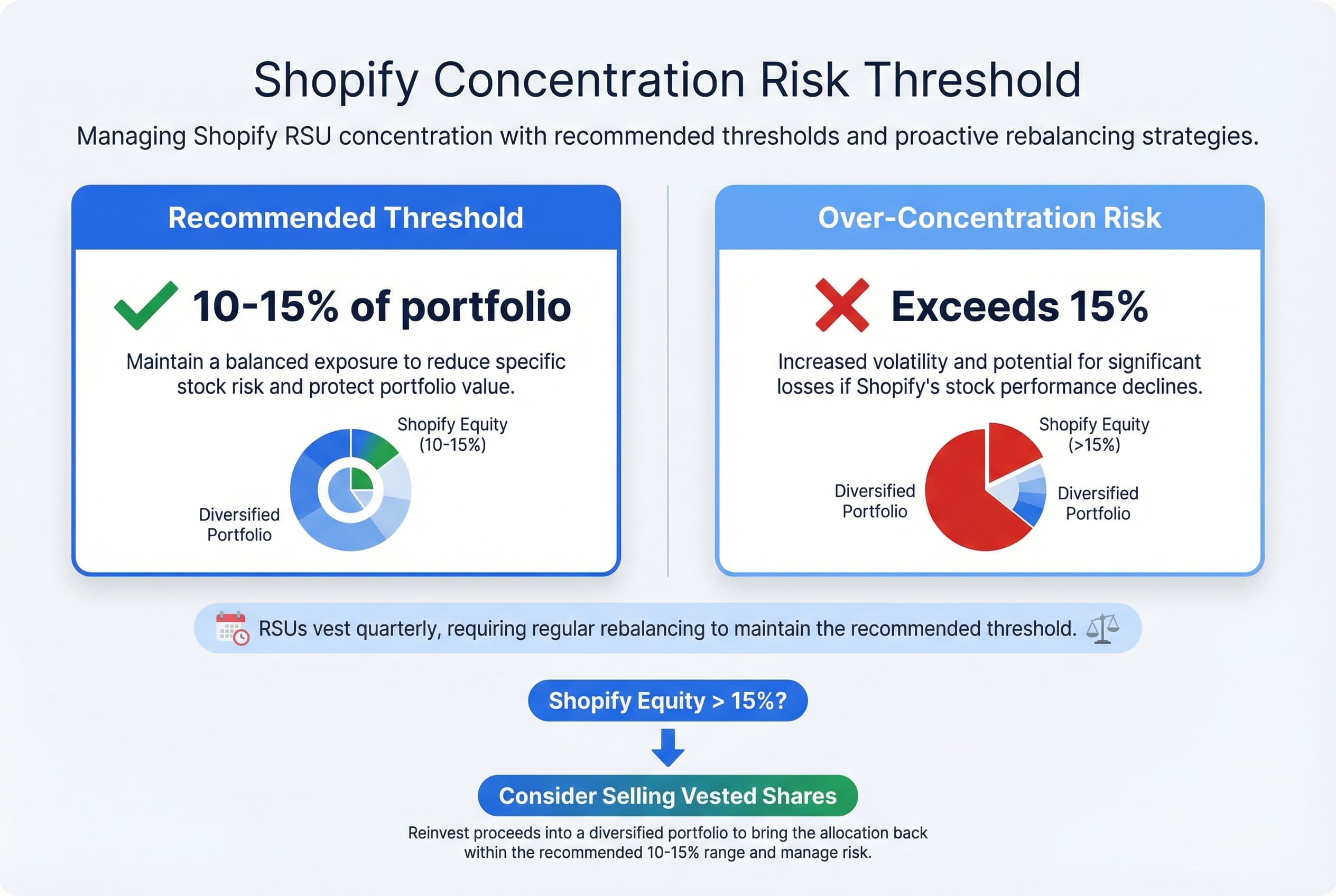 Shopify Concentration Risk Threshold

Managing Shopify RSU concentration with recommended thresholds and proactive rebalancing strategies.

Recommended Threshold

10-15% of portfolio

Maintain a balanced exposure to reduce specific stock risk and protect portfolio value.

Shopify Equity (10-15%)

Diversified Portfolio

Over-Concentration Risk

Exceeds 15%

Increased volatility and potential for significant losses if Shopify's stock performance declines.

Shopify Equity (>15%)

Diversified Portfolio

Diversified Portfolio

RSUs vest quarterly, requiring regular rebalancing to maintain the recommended threshold.

Shopify Equity > 15%?

Consider Selling Vested Shares

Reinvest proceeds into a diversified portfolio to bring the allocation back within the recommended 10-15% range and manage risk.